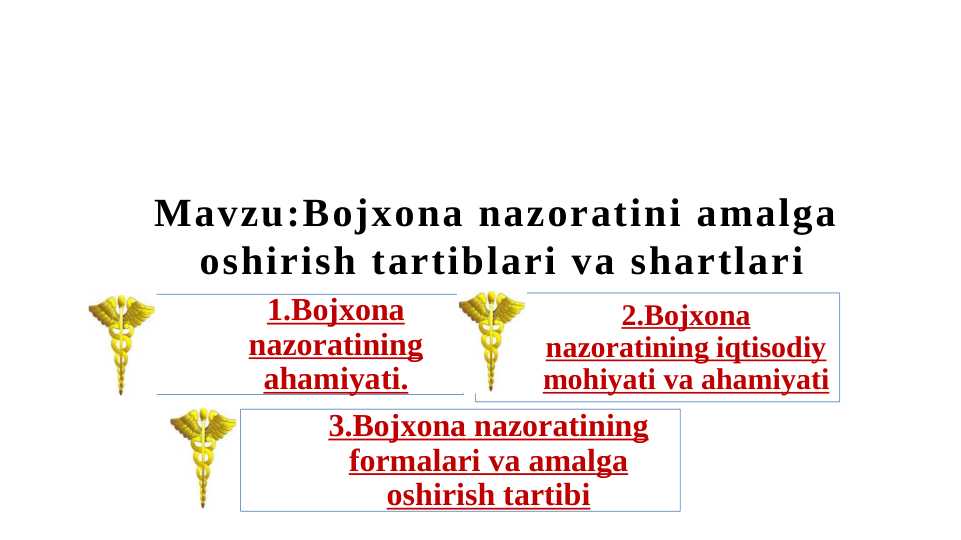 Mavzu:Bojxona nazoratini amalga oshirish tartiblari va shartlari

1.Bojxona nazoratining ahamiyati.

2.Bojxona nazoratining iqtisodiy mohiyati va ahamiyati

3.Bojxona nazoratining formalari va amalga oshirish tartibi